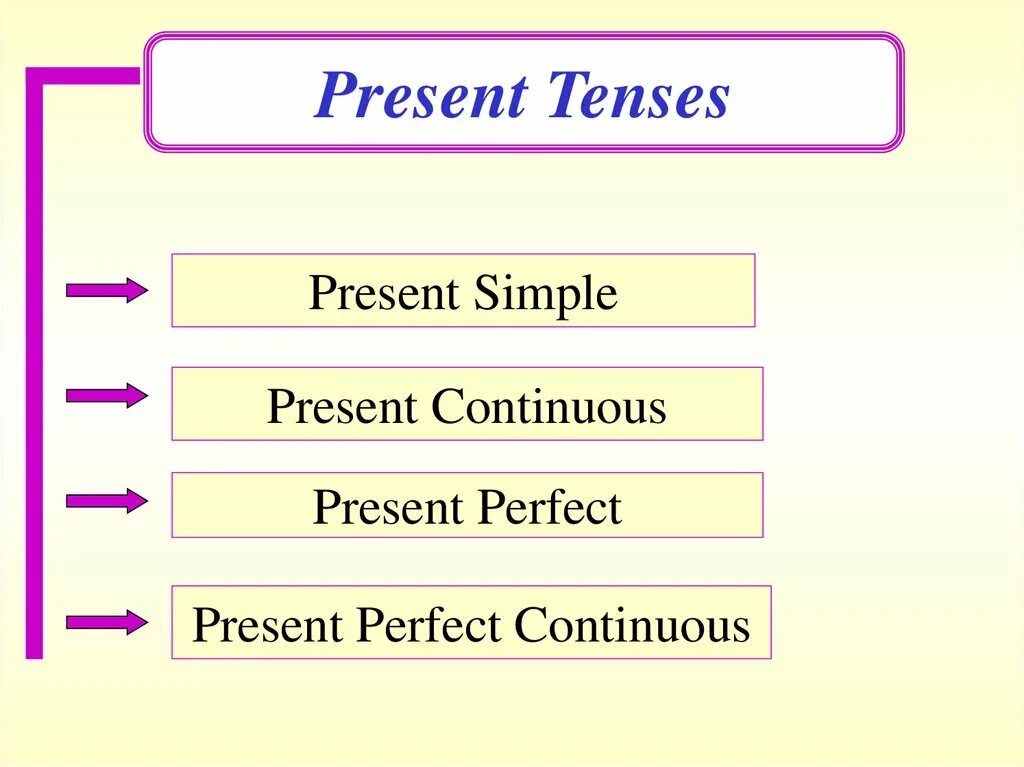 Present Tenses

Present Simple

Present Continuous

Present Perfect

Present Perfect Continuous